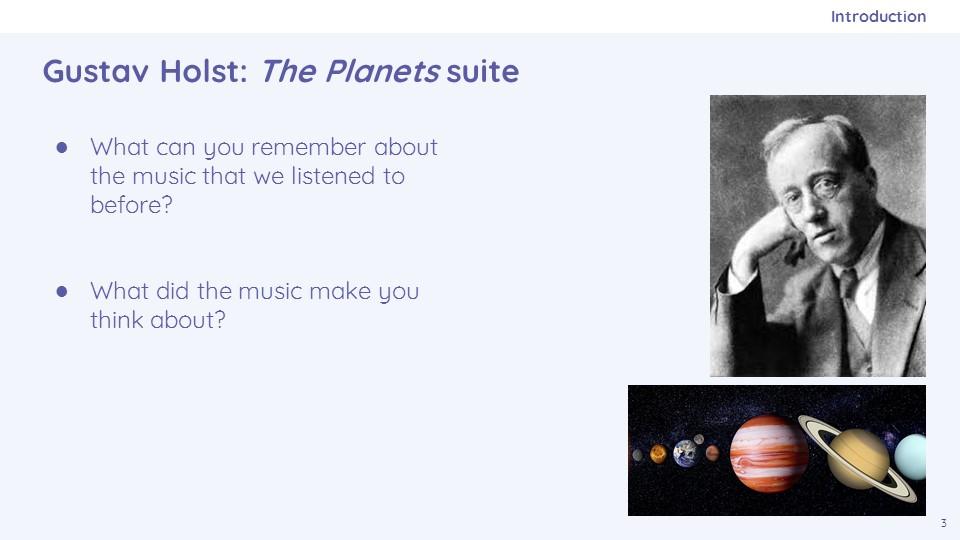 Introduction

Gustav Holst: The Planets suite

• What can you remember about the music that we listened to before?

• What did the music make you think about?

3